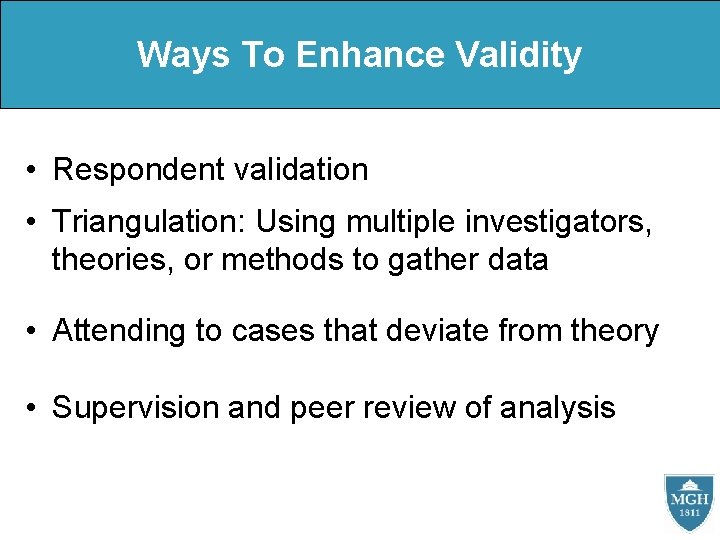 Ways To Enhance Validity

• Respondent validation

• Triangulation: Using multiple investigators, theories, or methods to gather data

• Attending to cases that deviate from theory

• Supervision and peer review of analysis

MGH
1811